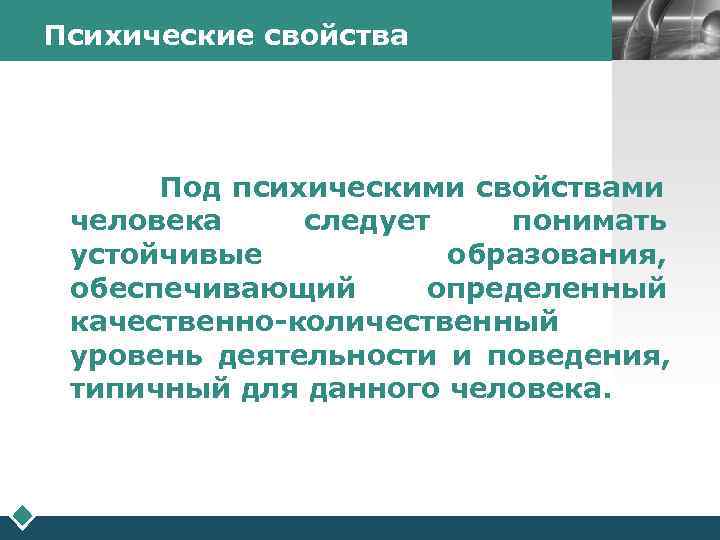 Психические свойства

Под психическими свойствами человека следует понимать устойчивые образования, обеспечивающий определенный качественно-количественный уровень деятельности и поведения, типичный для данного человека.